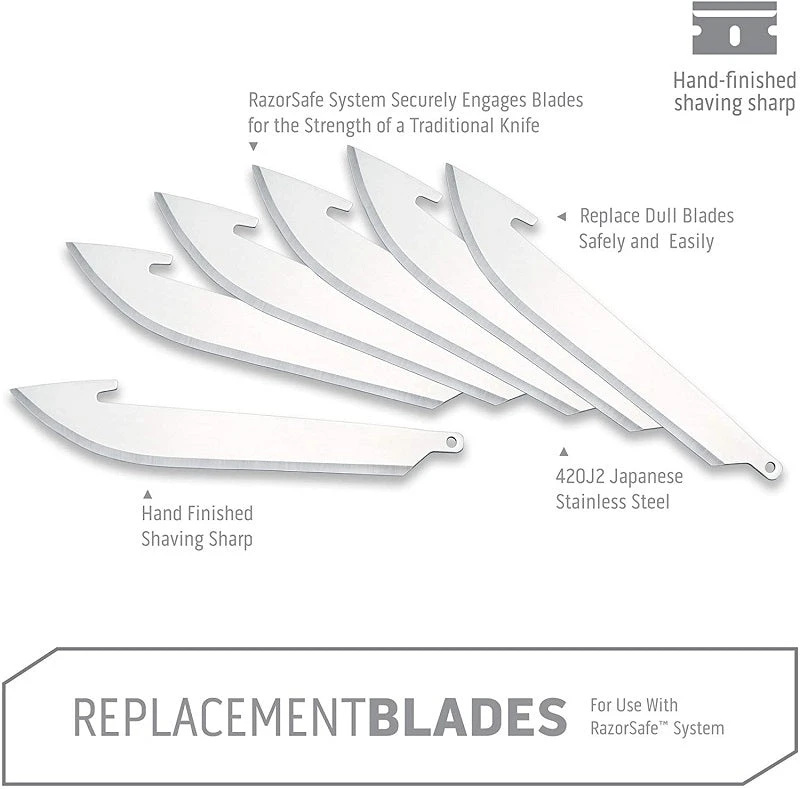 Hand-finished shaving sharp

RazorSafe System Securely Engages Blades for the Strength of a Traditional Knife

Replace Dull Blades Safely and Easily

420J2 Japanese Stainless Steel

Hand Finished Shaving Sharp

REPLACEMENTBLADES

For Use With RazorSafe™ System